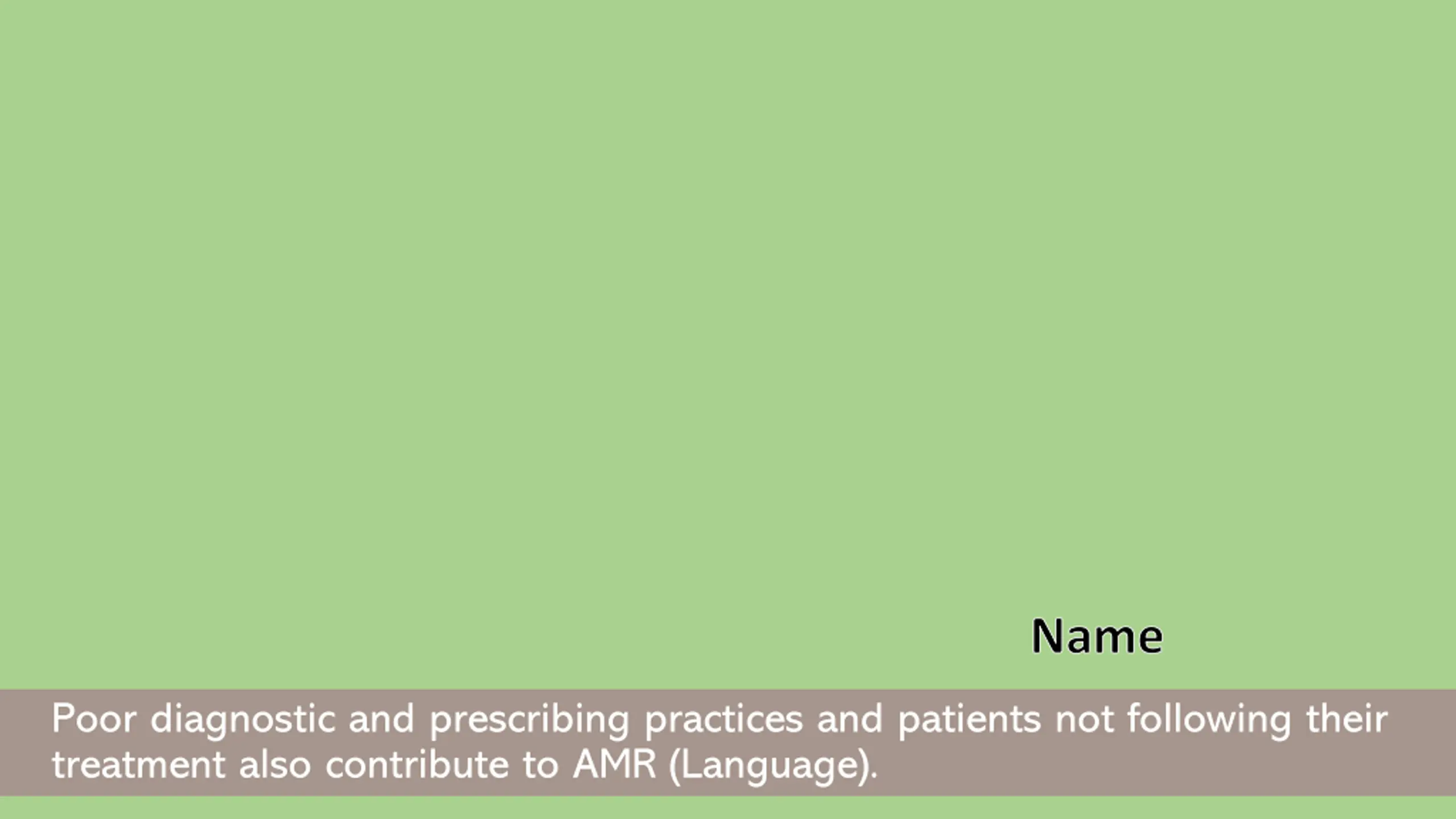 Name

Poor diagnostic and prescribing practices and patients not following their treatment also contribute to AMR (Language).